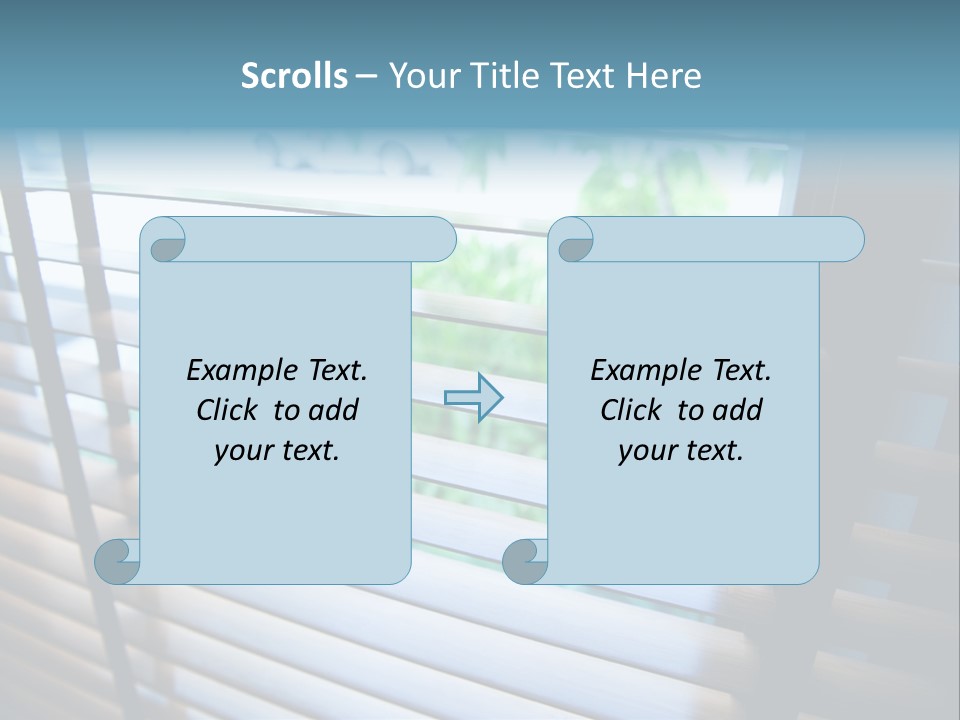 Scrolls – Your Title Text Here

Example Text. Click to add your text.

Example Text. Click to add your text.